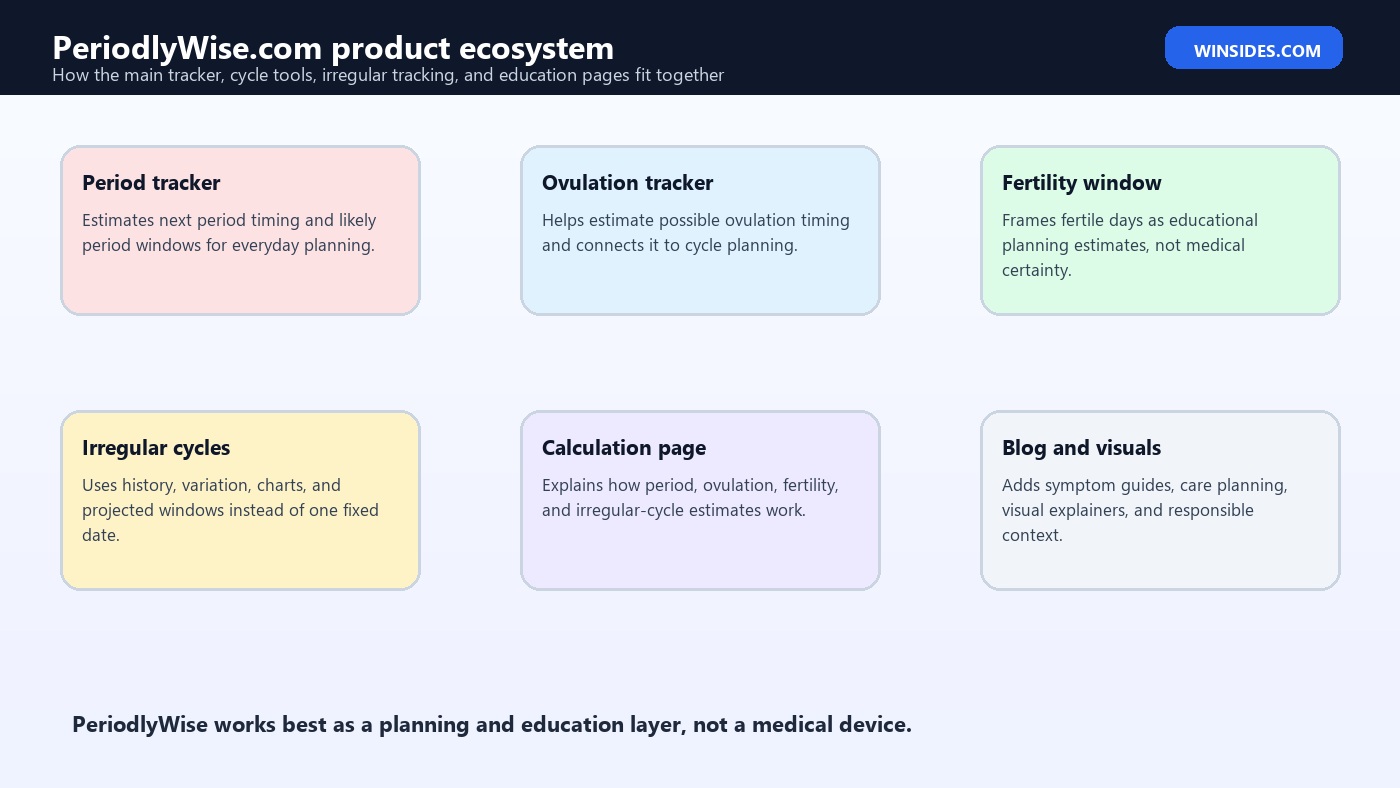 PeriodlyWise.com product ecosystem
How the main tracker, cycle tools, irregular tracking, and education pages fit together

WINSIDES.COM

Period tracker
Estimates next period timing and likely period windows for everyday planning.

Ovulation tracker
Helps estimate possible ovulation timing and connects it to cycle planning.

Fertility window
Frames fertile days as educational planning estimates, not medical certainty.

Irregular cycles
Uses history, variation, charts, and projected windows instead of one fixed date.

Calculation page
Explains how period, ovulation, fertility, and irregular-cycle estimates work.

Blog and visuals
Adds symptom guides, care planning, visual explainers, and responsible context.

PeriodlyWise works best as a planning and education layer, not a medical device.